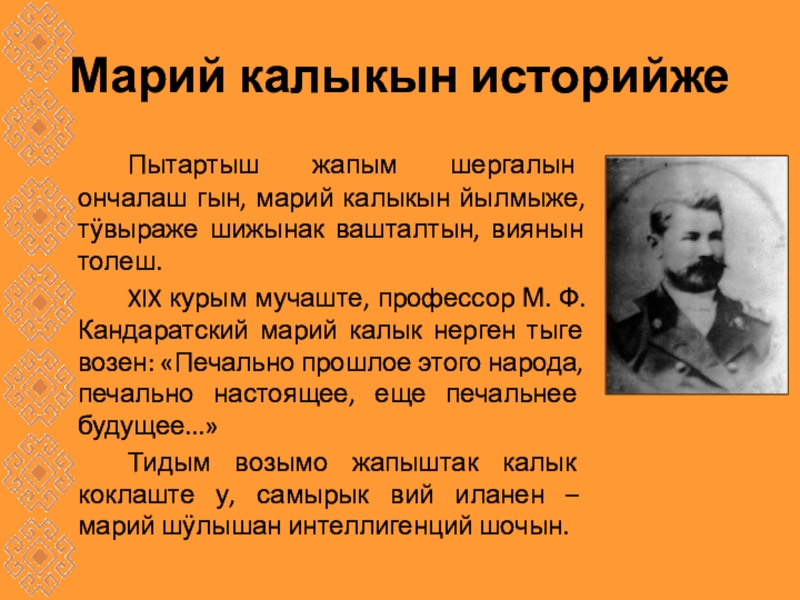 Марий калыкын историйже

Пытартыш жапым шергалын ончалаш гын, марий калыкын йылмыже, тӱвыраже шижынак вашталтын, виянын толеш.

XIX курым мучаште, профессор М. Ф. Кандаратский марий калык нерген тыге возен: «Печально прошлое этого народа, печально настоящее, еще печальнее будущее...»

Тидым возымо жапыштак калык коклаште у, самырык вий иланен – марий шӱлышан интеллигенций шочын.